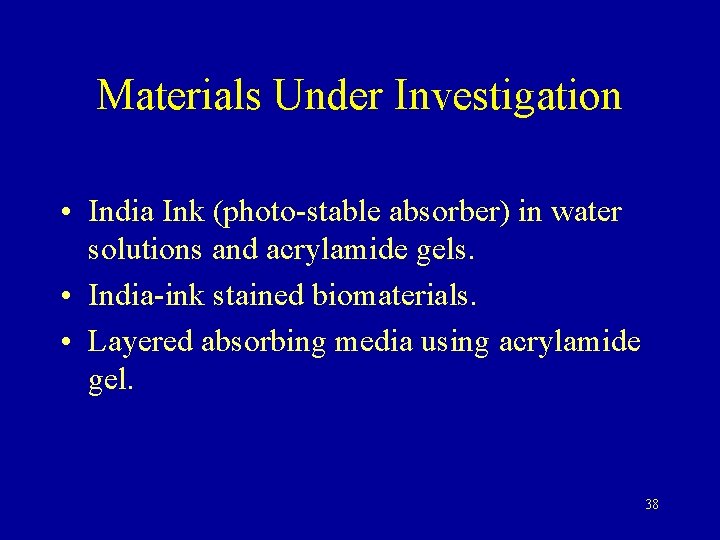 Materials Under Investigation

• India Ink (photo-stable absorber) in water solutions and acrylamide gels.
• India-ink stained biomaterials.
• Layered absorbing media using acrylamide gel.

38